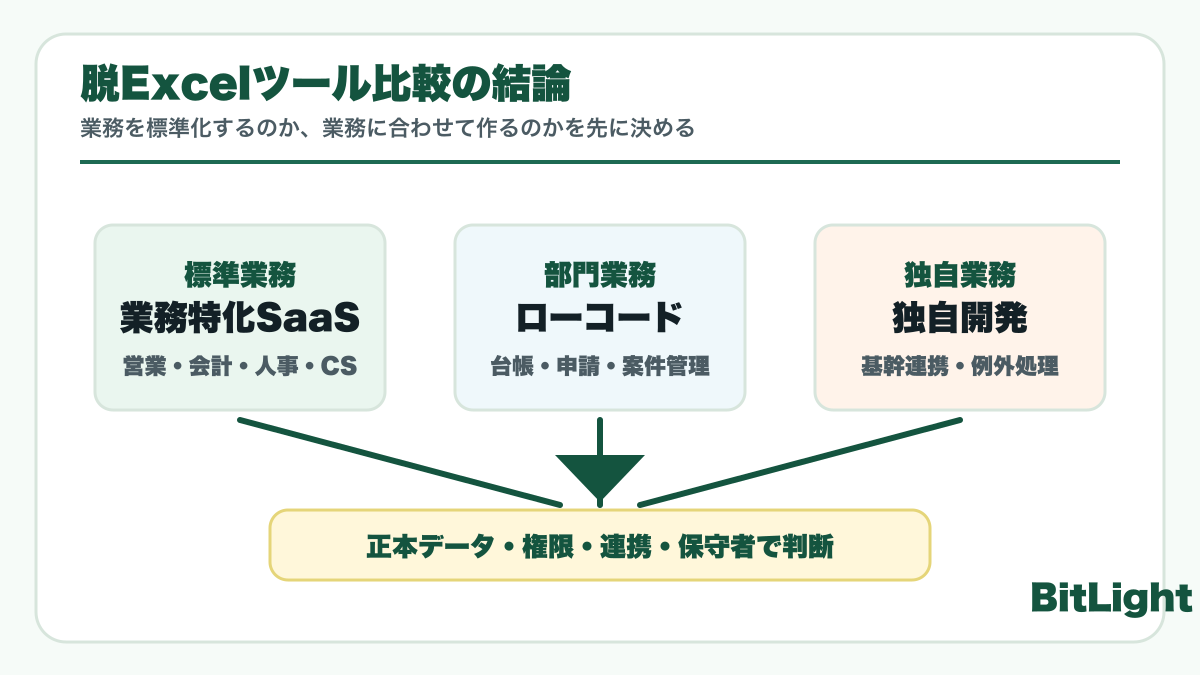 脱Excelツール比較の結論

業務を標準化するのか、業務に合わせて作るのかを先に決める

標準業務
業務特化SaaS
営業・会計・人事・CS

部門業務
ローコード
台帳・申請・案件管理

独自業務
独自開発
基幹連携・例外処理

正本データ・権限・連携・保守者で判断

BitLight